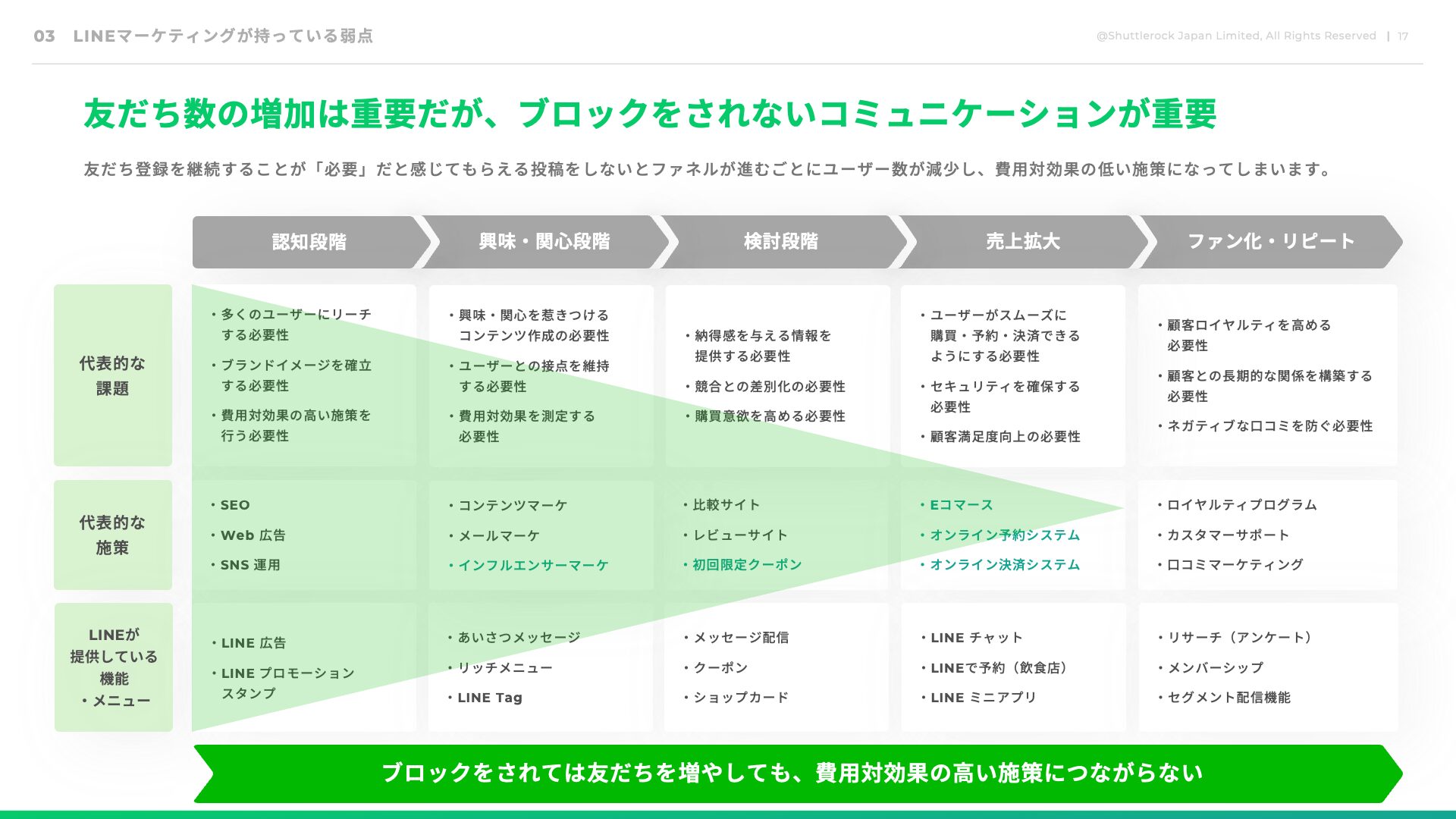 03 LINEマーケティングが持っている弱点

@Shuttlerock Japan Limited, All Rights Reserved | 17

友だち数の増加は重要だが、ブロックをされないコミュニケーションが重要

友だち登録を継続することが「必要」だと感じてもらえる投稿をしないとファネルが進むごとにユーザー数が減少し、費用対効果の低い施策になってしまいます。

| | 認知段階 | 興味・関心段階 | 検討段階 | 売上拡大 | ファン化・リピート |
|---|---|---|---|---|---|
| 代表的な課題 | ・多くのユーザーにリーチする必要性 ・ブランドイメージを確立する必要性 ・費用対効果の高い施策を行う必要性 | ・興味・関心を惹きつけるコンテンツ作成の必要性 ・ユーザーとの接点を維持する必要性 ・費用対効果を測定する必要性 | ・納得感を与える情報を提供する必要性 ・競合との差別化の必要性 ・購買意欲を高める必要性 | ・ユーザーがスムーズに購買・予約・決済できるようにする必要性 ・セキュリティを確保する必要性 ・顧客満足度向上の必要性 | ・顧客ロイヤルティを高める必要性 ・顧客との長期的な関係を構築する必要性 ・ネガティブな口コミを防ぐ必要性 |
| 代表的な施策 | ・SEO ・Web 広告 ・SNS 運用 | ・コンテンツマーケ ・メールマーケ ・インフルエンサーマーケ | ・比較サイト ・レビューサイト ・初回限定クーポン | ・Eコマース ・オンライン予約システム ・オンライン決済システム | ・ロイヤルティプログラム ・カスタマーサポート ・口コミマーケティング |
| LINEが提供している機能・メニュー | ・LINE 広告 ・LINE プロモーションスタンプ | ・あいさつメッセージ ・リッチメニュー ・LINE Tag | ・メッセージ配信 ・クーポン ・ショップカード | ・LINE チャット ・LINEで予約（飲食店） ・LINE ミニアプリ | ・リサーチ（アンケート） ・メンバーシップ ・セグメント配信機能 |

ブロックをされては友だちを増やしても、費用対効果の高い施策につながらない